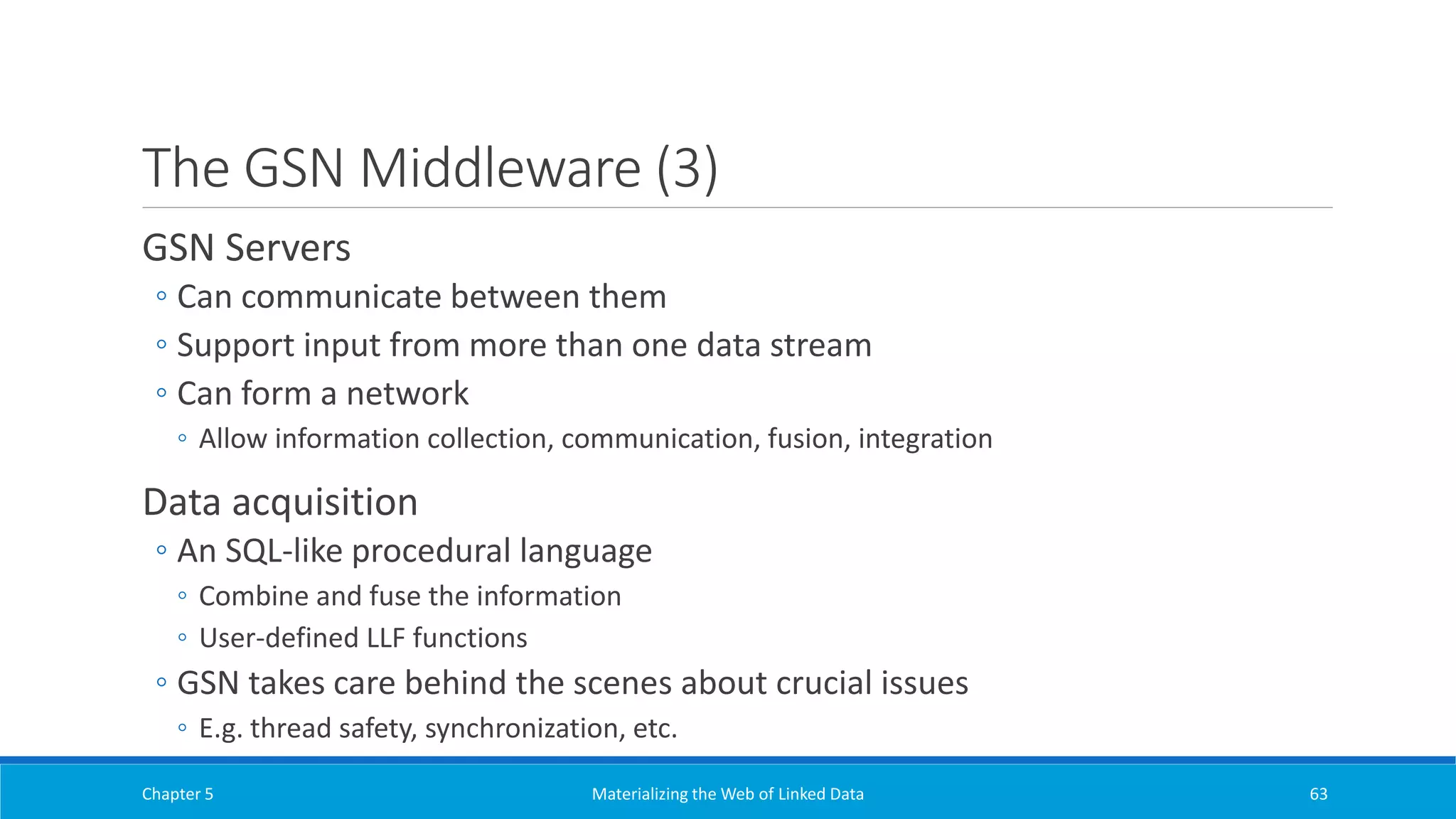 The GSN Middleware (3)

GSN Servers

◦ Can communicate between them
◦ Support input from more than one data stream
◦ Can form a network
  ◦ Allow information collection, communication, fusion, integration

Data acquisition

◦ An SQL-like procedural language
  ◦ Combine and fuse the information
  ◦ User-defined LLF functions
◦ GSN takes care behind the scenes about crucial issues
  ◦ E.g. thread safety, synchronization, etc.

Chapter 5

Materializing the Web of Linked Data

63